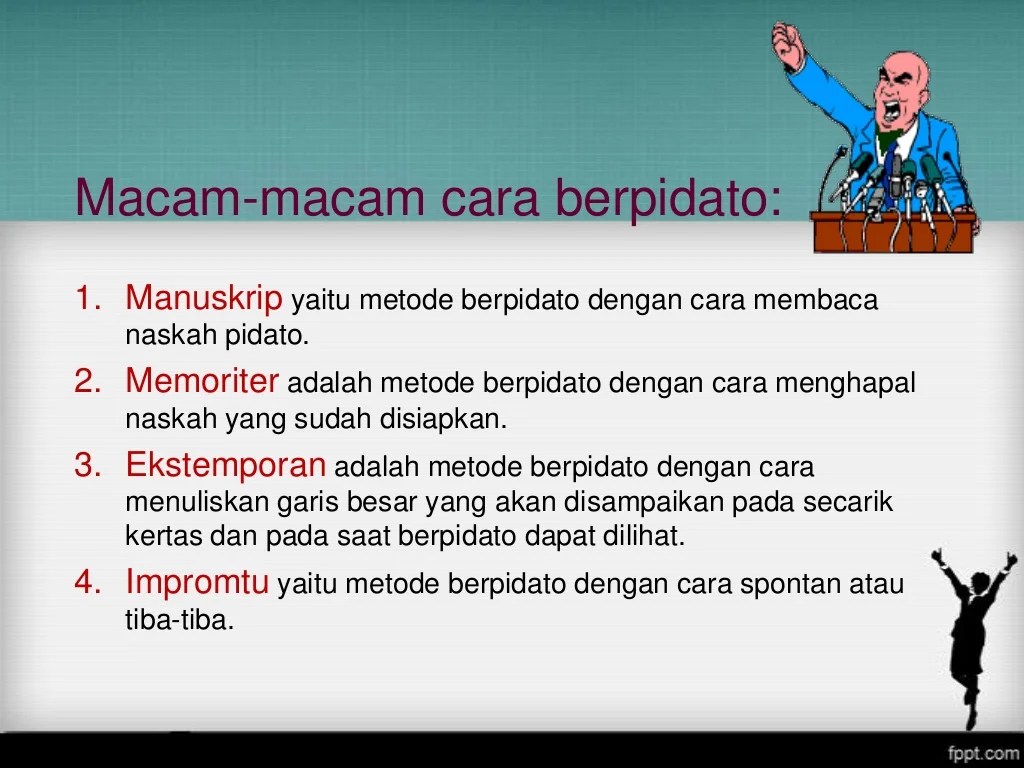 Macam-macam cara berpidato:

1. Manuskrip yaitu metode berpidato dengan cara membaca naskah pidato.
2. Memoriter adalah metode berpidato dengan cara menghapal naskah yang sudah disiapkan.
3. Ekstemporan adalah metode berpidato dengan cara menuliskan garis besar yang akan disampaikan pada secarik kertas dan pada saat berpidato dapat dilihat.
4. Impromtu yaitu metode berpidato dengan cara spontan atau tiba-tiba.

fppt.com